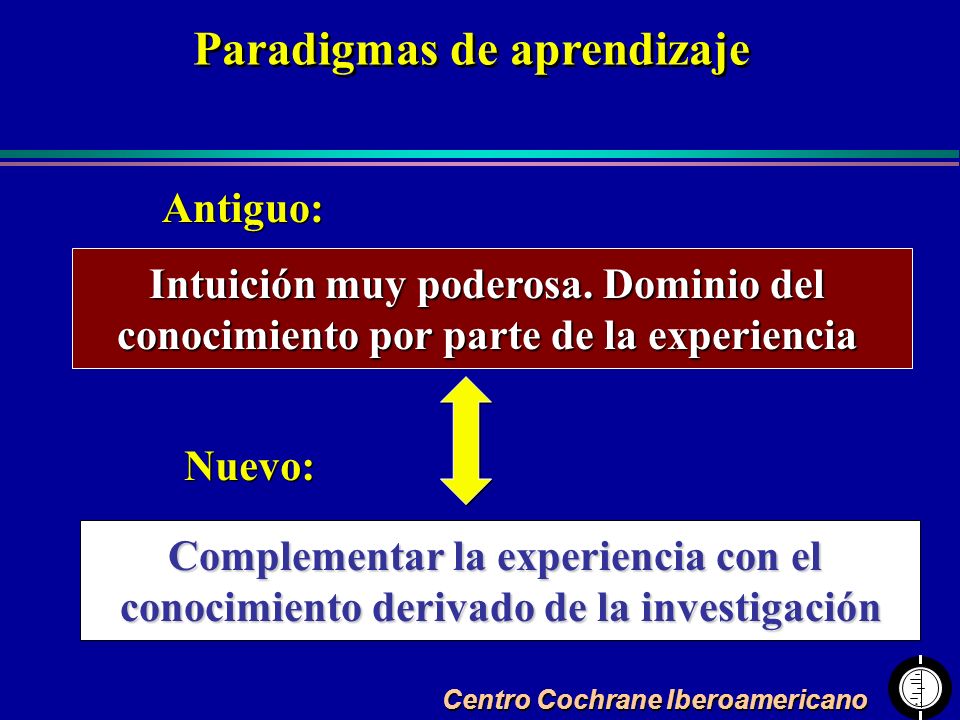 Paradigmas de aprendizaje

Antiguo:

Intuición muy poderosa. Dominio del conocimiento por parte de la experiencia

Nuevo:

Complementar la experiencia con el conocimiento derivado de la investigación

Centro Cochrane Iberoamericano